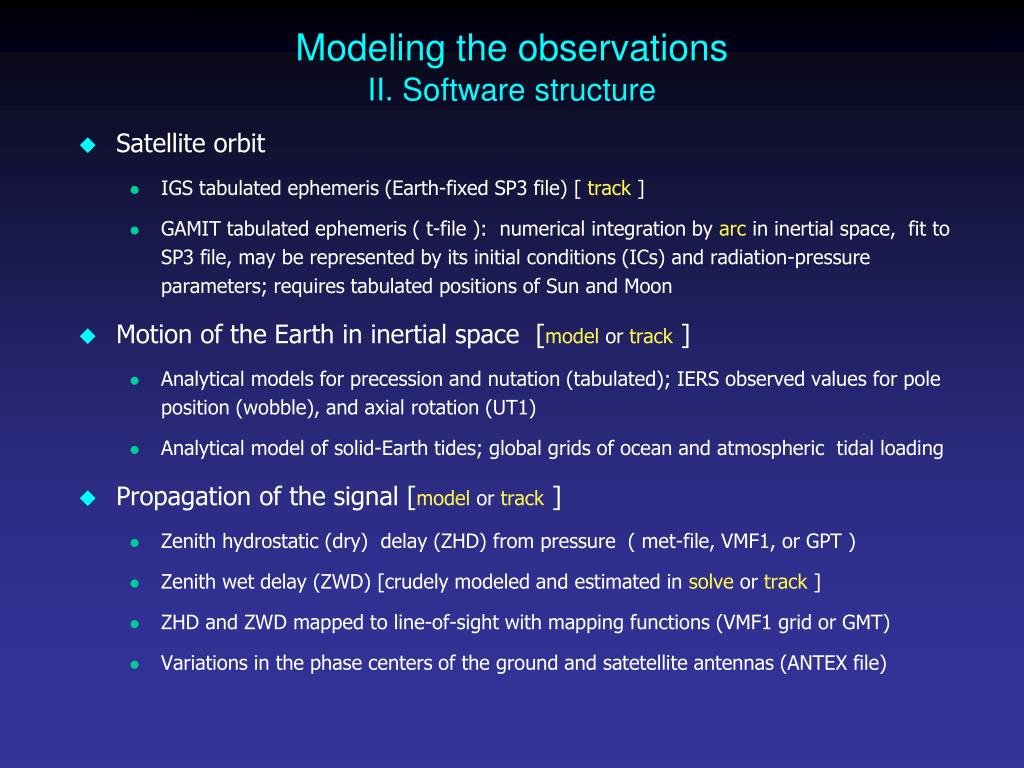 Modeling the observations
II. Software structure

Satellite orbit

IGS tabulated ephemeris (Earth-fixed SP3 file) [ track ]

GAMIT tabulated ephemeris ( t-file ): numerical integration by arc in inertial space, fit to SP3 file, may be represented by its initial conditions (ICs) and radiation-pressure parameters; requires tabulated positions of Sun and Moon

Motion of the Earth in inertial space [model or track ]

Analytical models for precession and nutation (tabulated); IERS observed values for pole position (wobble), and axial rotation (UT1)

Analytical model of solid-Earth tides; global grids of ocean and atmospheric tidal loading

Propagation of the signal [model or track ]

Zenith hydrostatic (dry) delay (ZHD) from pressure ( met-file, VMF1, or GPT )

Zenith wet delay (ZWD) [crudely modeled and estimated in solve or track ]

ZHD and ZWD mapped to line-of-sight with mapping functions (VMF1 grid or GMT)

Variations in the phase centers of the ground and satetellite antennas (ANTEX file)